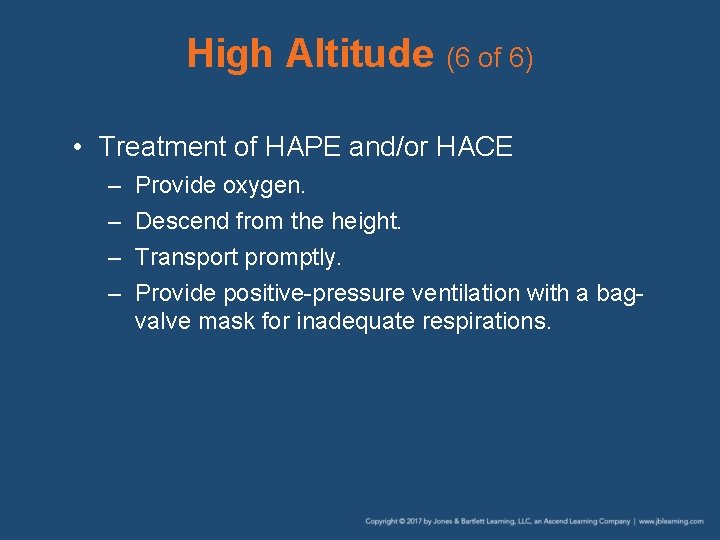 High Altitude (6 of 6)

• Treatment of HAPE and/or HACE
– Provide oxygen.
– Descend from the height.
– Transport promptly.
– Provide positive-pressure ventilation with a bag-valve mask for inadequate respirations.

Copyright © 2017 by Jones & Bartlett Learning, LLC, an Ascend Learning Company | www.jblearning.com